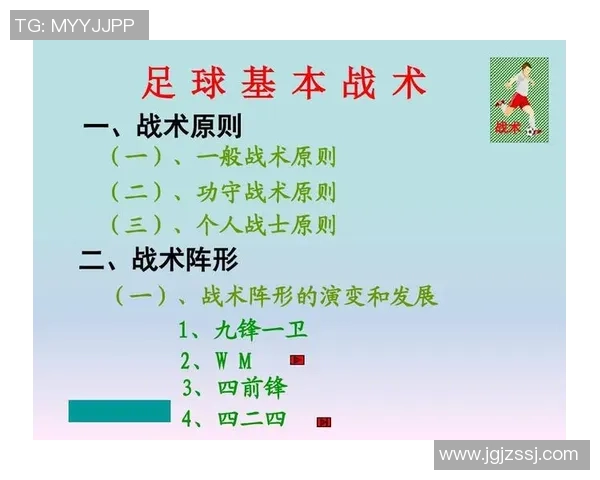 TG: MYYJJPP

足球基本战术

战术

一、战术原则

（一）、一般战术原则

（二）、功守战术原则

（三）、个人战士原则

二、战术阵形

（一）、战术阵形的演变和发展

1、九锋一卫

2、W M

3、四前锋

4、四二四

www.jgjzssj.com